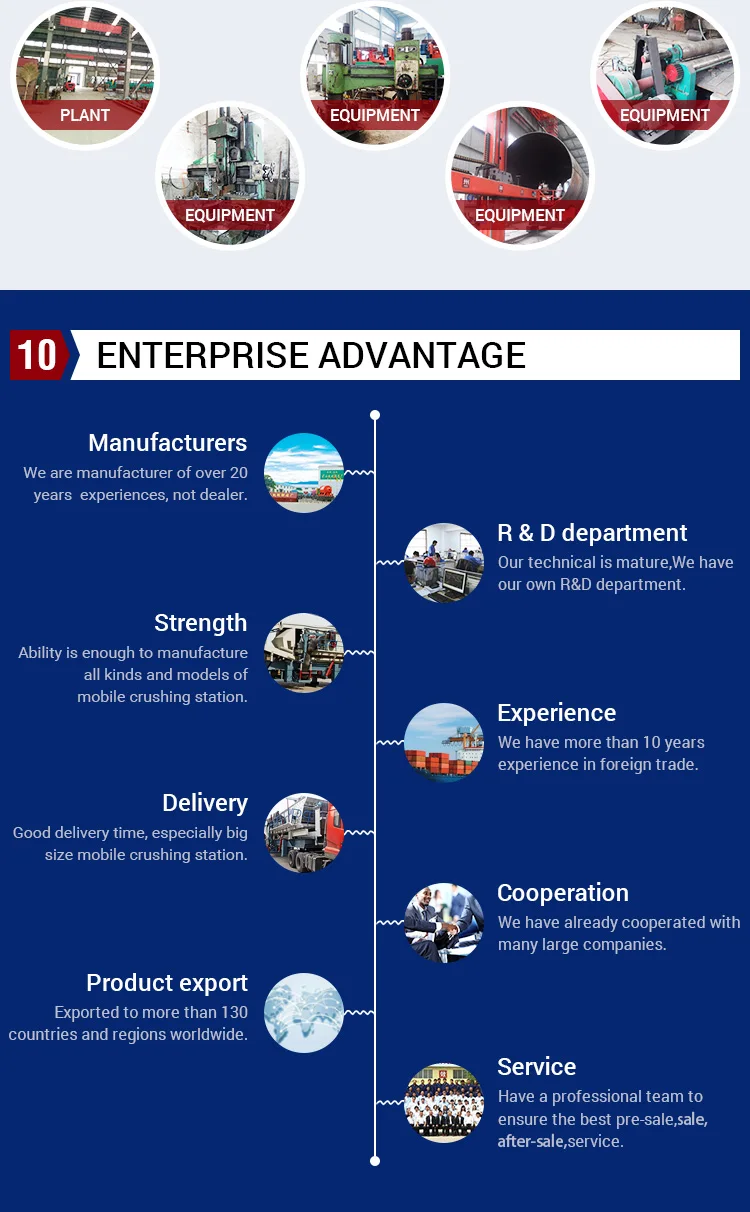 PLANT

EQUIPMENT

EQUIPMENT

EQUIPMENT

EQUIPMENT

10 ENTERPRISE ADVANTAGE

Manufacturers
We are manufacturer of over 20 years experiences, not dealer.

R & D department
Our technical is mature,We have our own R&D department.

Strength
Ability is enough to manufacture all kinds and models of mobile crushing station.

Experience
We have more than 10 years experience in foreign trade.

Delivery
Good delivery time, especially big size mobile crushing station.

Cooperation
We have already cooperated with many large companies.

Product export
Exported to more than 130 countries and regions worldwide.

Service
Have a professional team to ensure the best pre-sale,sale, after-sale,service.